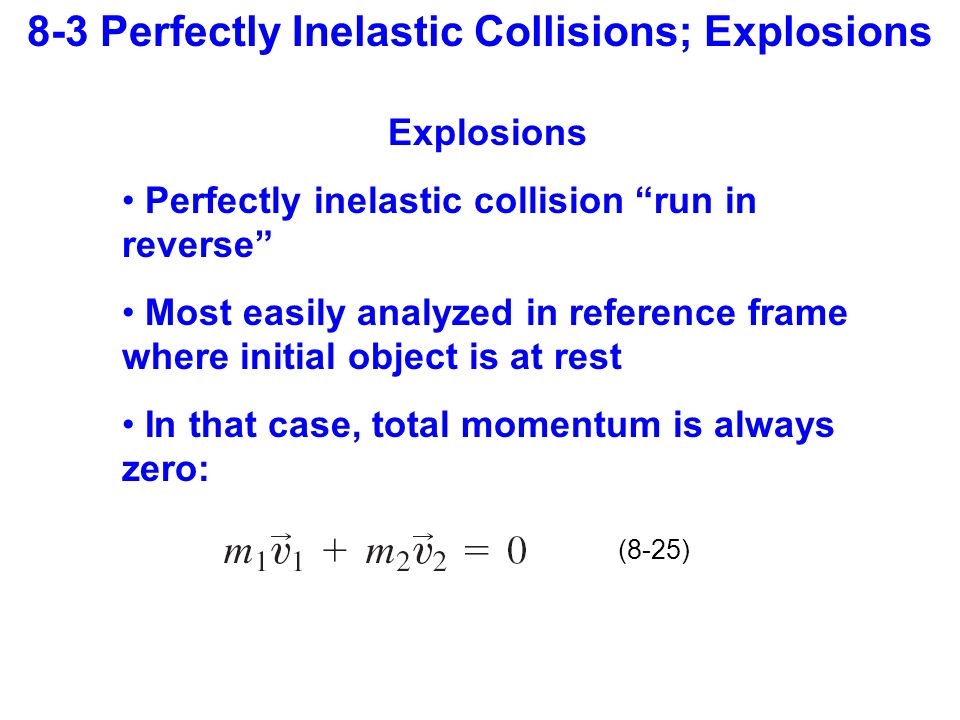 8-3 Perfectly Inelastic Collisions; Explosions

Explosions

• Perfectly inelastic collision “run in reverse”

• Most easily analyzed in reference frame where initial object is at rest

• In that case, total momentum is always zero:

$m_1\vec{v}_1 + m_2\vec{v}_2 = 0$ (8-25)